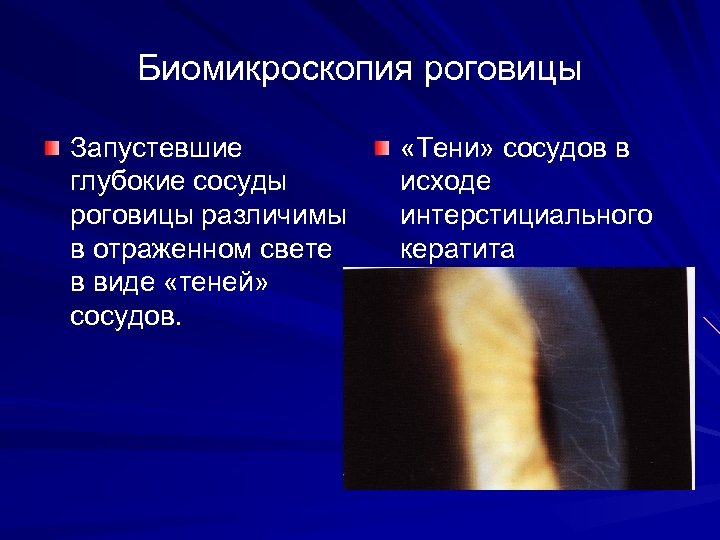 Биомикроскопия роговицы

Запустевшие глубокие сосуды роговицы различимы в отраженном свете в виде «теней» сосудов.

«Тени» сосудов в исходе интерстициального кератита